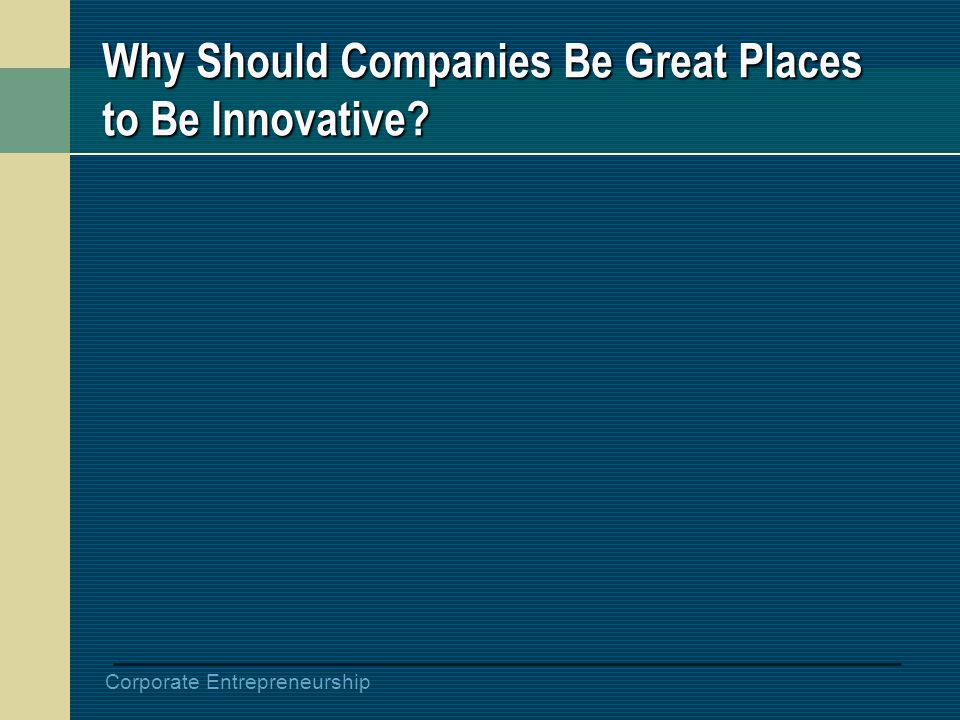 Why Should Companies Be Great Places to Be Innovative?

Corporate Entrepreneurship